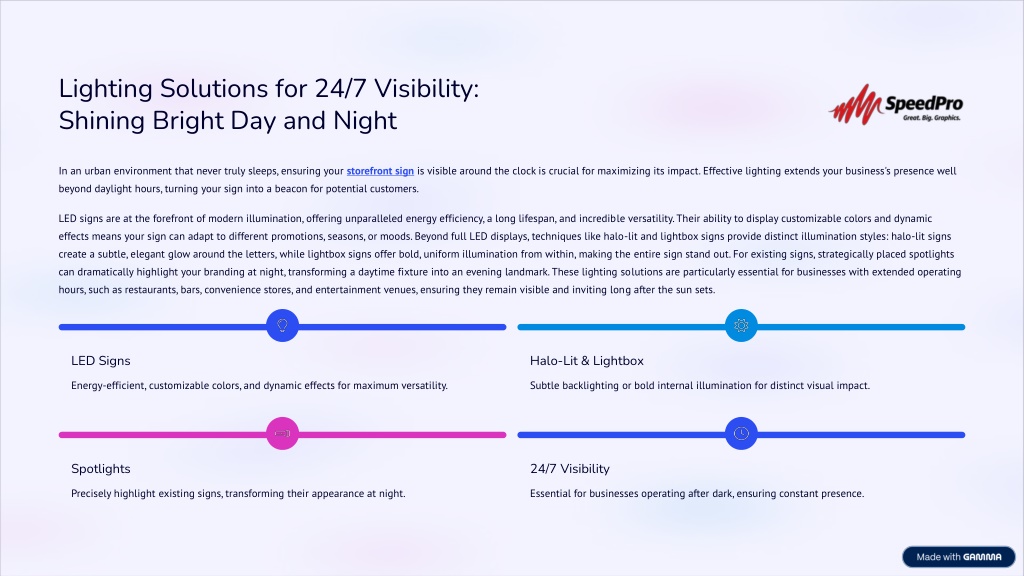 Lighting Solutions for 24/7 Visibility: Shining Bright Day and Night

SpeedPro
Great. Big. Graphics.

In an urban environment that never truly sleeps, ensuring your storefront sign is visible around the clock is crucial for maximizing its impact. Effective lighting extends your business's presence well beyond daylight hours, turning your sign into a beacon for potential customers.

LED signs are at the forefront of modern illumination, offering unparalleled energy efficiency, a long lifespan, and incredible versatility. Their ability to display customizable colors and dynamic effects means your sign can adapt to different promotions, seasons, or moods. Beyond full LED displays, techniques like halo-lit and lightbox signs provide distinct illumination styles: halo-lit signs create a subtle, elegant glow around the letters, while lightbox signs offer bold, uniform illumination from within, making the entire sign stand out. For existing signs, strategically placed spotlights can dramatically highlight your branding at night, transforming a daytime fixture into an evening landmark. These lighting solutions are particularly essential for businesses with extended operating hours, such as restaurants, bars, convenience stores, and entertainment venues, ensuring they remain visible and inviting long after the sun sets.

LED Signs

Energy-efficient, customizable colors, and dynamic effects for maximum versatility.

Halo-Lit & Lightbox

Subtle backlighting or bold internal illumination for distinct visual impact.

Spotlights

Precisely highlight existing signs, transforming their appearance at night.

24/7 Visibility

Essential for businesses operating after dark, ensuring constant presence.

Made with GAMMA